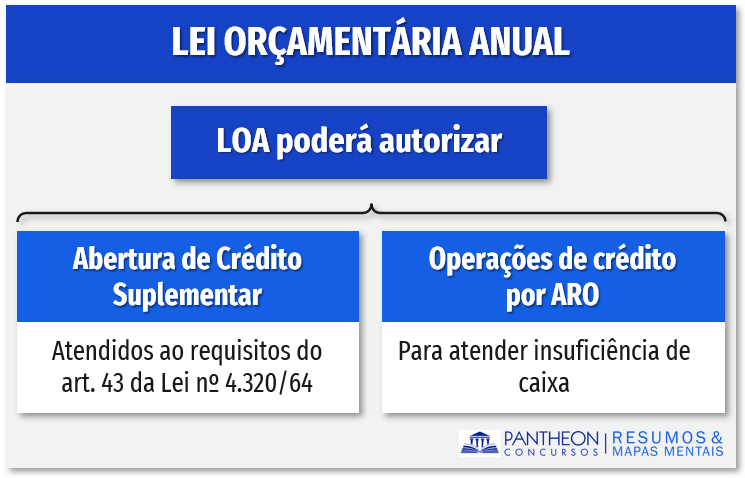 LEI ORÇAMENTÁRIA ANUAL

LOA poderá autorizar

Abertura de Crédito Suplementar

Atendidos ao requisitos do art. 43 da Lei nº 4.320/64

Operações de crédito por ARO

Para atender insuficiência de caixa

PANTHEON CONCURSOS | RESUMOS & MAPAS MENTAIS